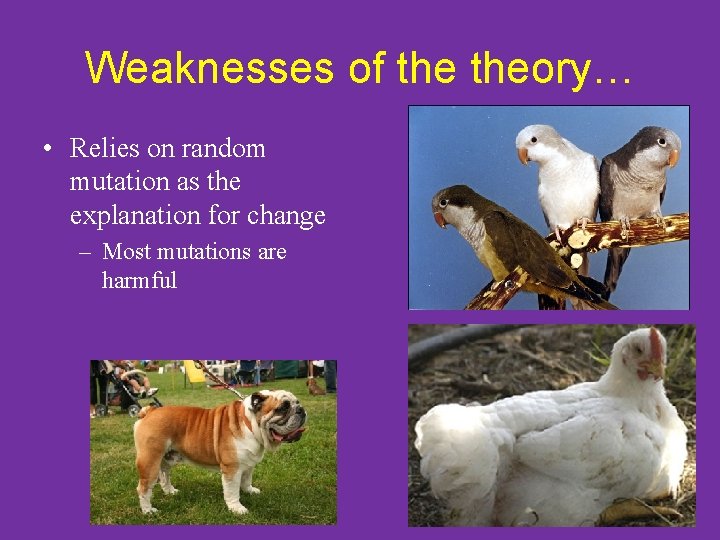 Weaknesses of the theory…

• Relies on random mutation as the explanation for change
– Most mutations are harmful